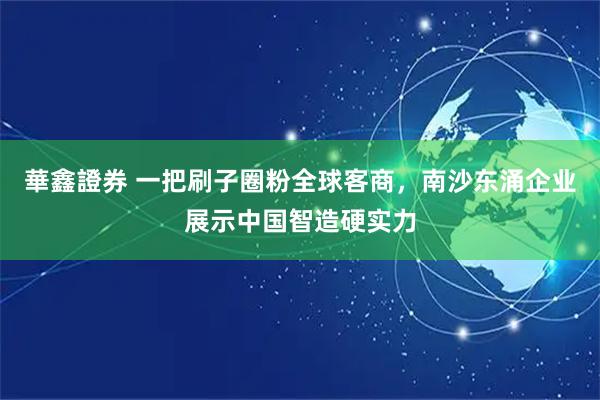 華鑫證券 一把刷子圈粉全球客商，南沙东涌企业展示中国智造硬实力